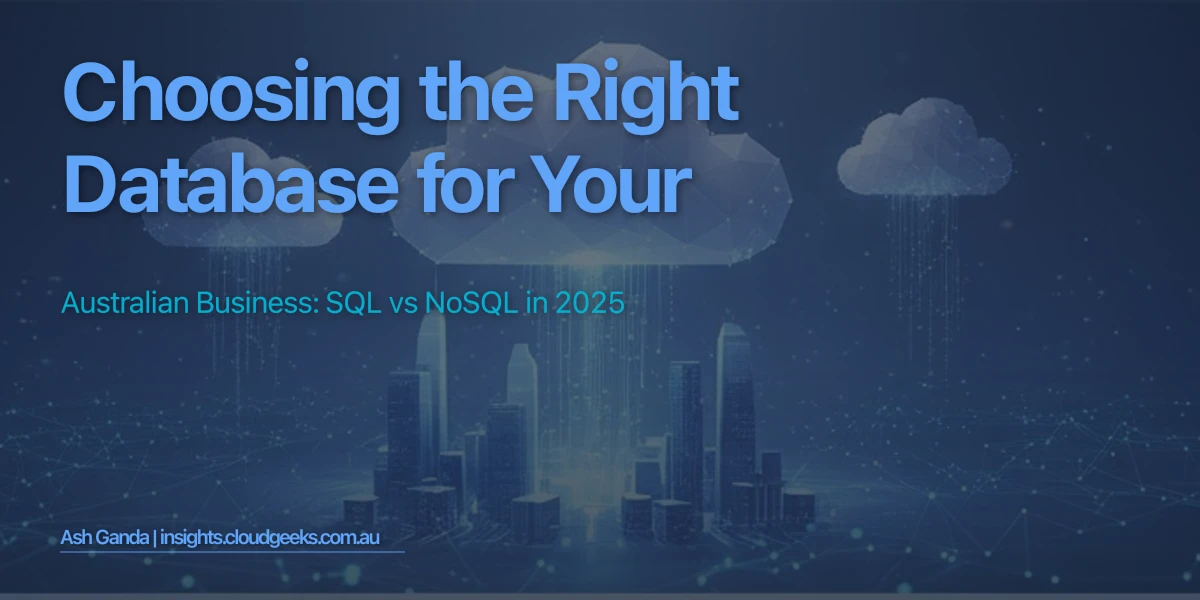 Choosing the Right Database for Your

Australian Business: SQL vs NoSQL in 2025

Ash Ganda | insights.cloudgeeks.com.au